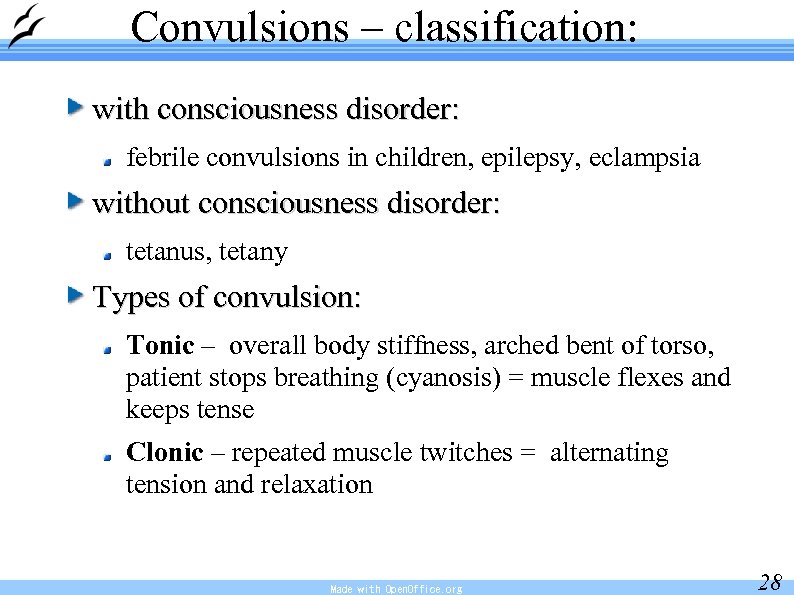 Convulsions – classification:

with consciousness disorder:

febrile convulsions in children, epilepsy, eclampsia

without consciousness disorder:

tetanus, tetany

Types of convulsion:

Tonic – overall body stiffness, arched bent of torso, patient stops breathing (cyanosis) = muscle flexes and keeps tense

Clonic – repeated muscle twitches = alternating tension and relaxation

Made with OpenOffice.org

28